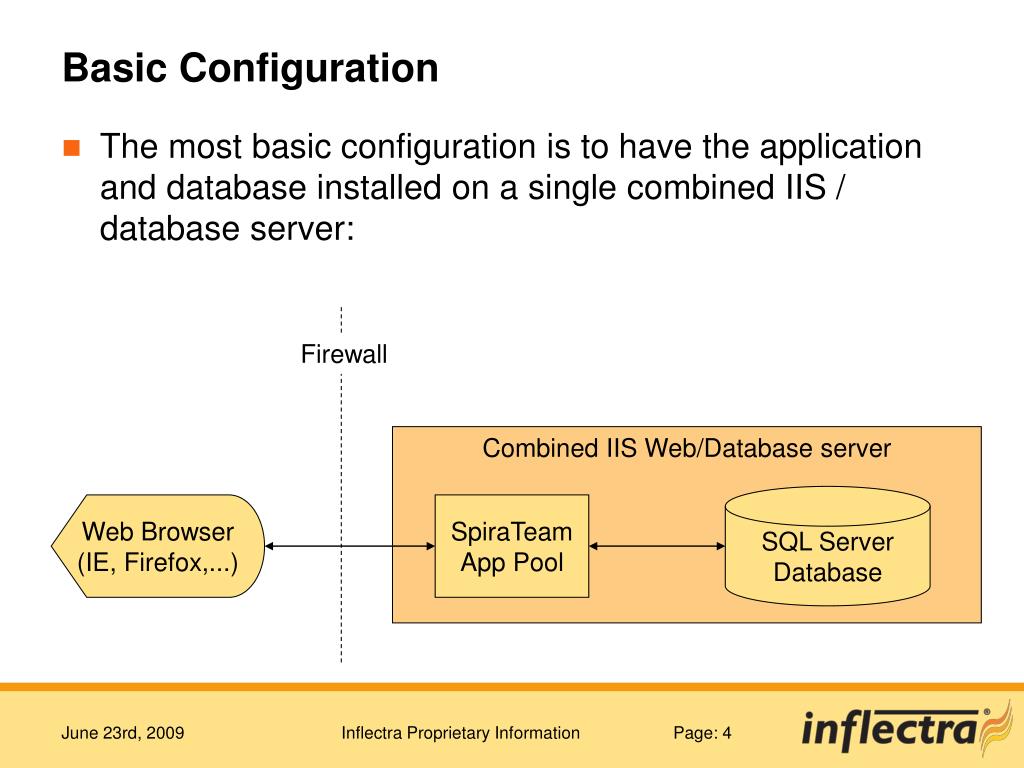 Basic Configuration

The most basic configuration is to have the application and database installed on a single combined IIS / database server:

Firewall

Combined IIS Web/Database server

Web Browser
(IE, Firefox,...)

SpiraTeam
App Pool

SQL Server
Database

June 23rd, 2009

Inflectra Proprietary Information

Page: 4

inflectra®